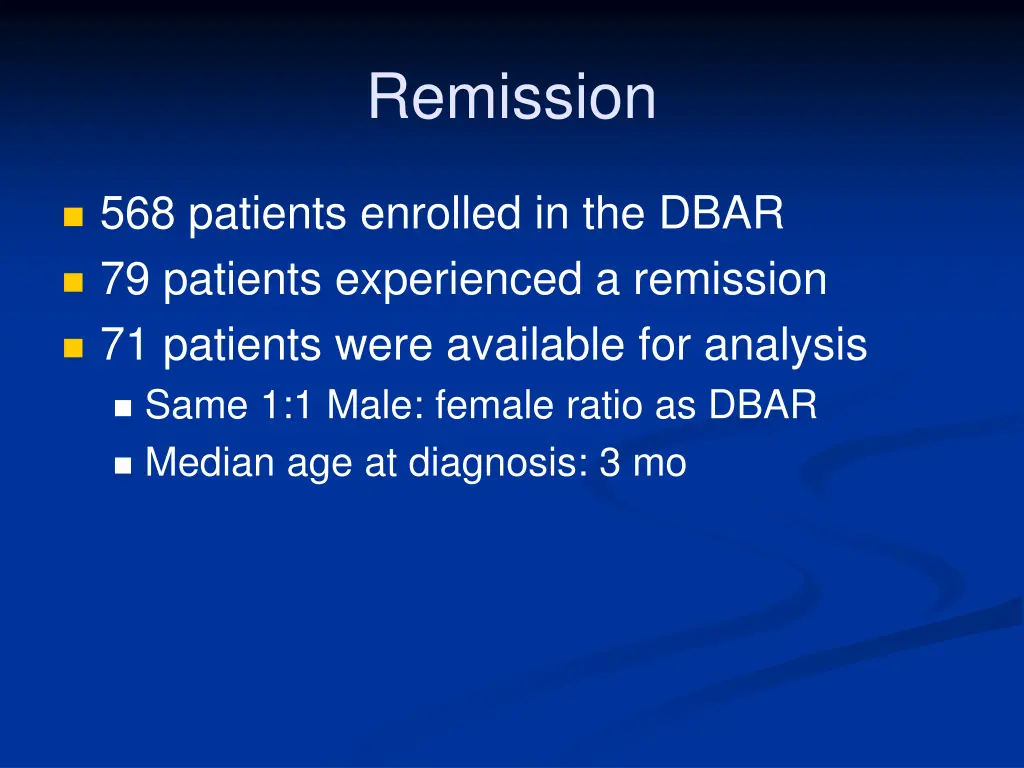 Remission

- 568 patients enrolled in the DBAR
- 79 patients experienced a remission
- 71 patients were available for analysis
  - Same 1:1 Male: female ratio as DBAR
  - Median age at diagnosis: 3 mo